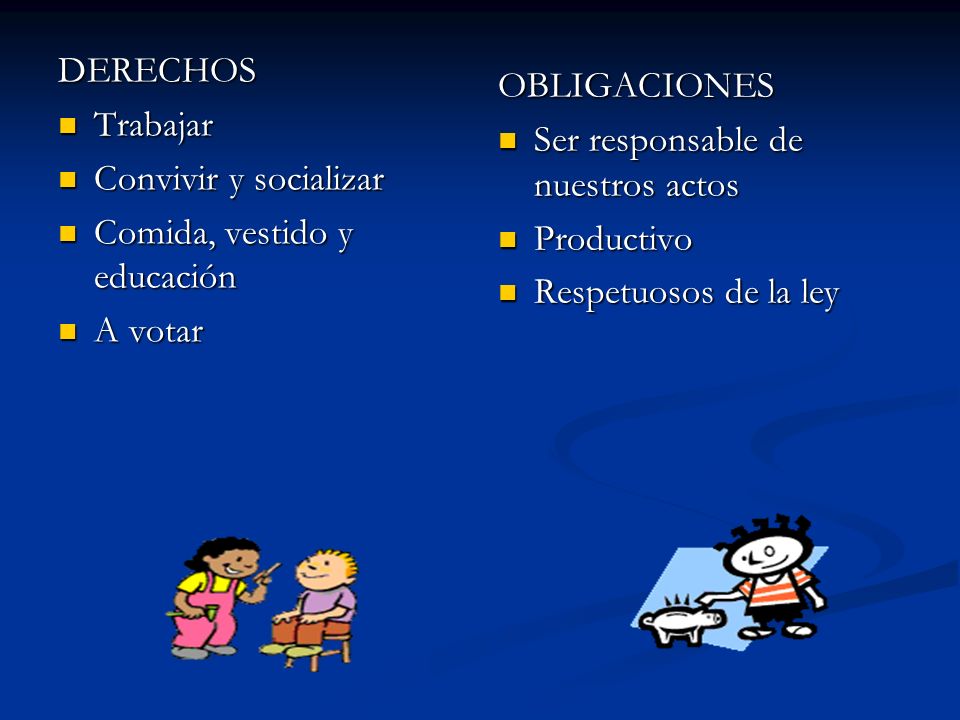 DERECHOS

- Trabajar
- Convivir y socializar
- Comida, vestido y educación
- A votar

OBLIGACIONES

- Ser responsable de nuestros actos
- Productivo
- Respetuosos de la ley